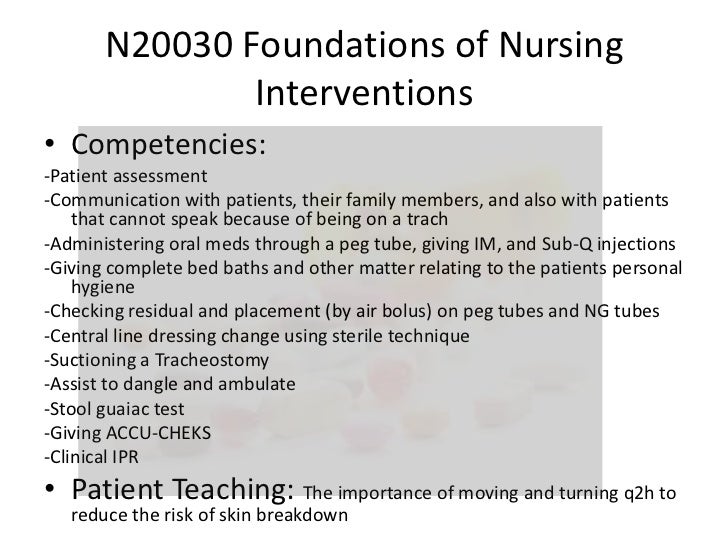 N20030 Foundations of Nursing Interventions

• Competencies:

-Patient assessment
-Communication with patients, their family members, and also with patients that cannot speak because of being on a trach
-Administering oral meds through a peg tube, giving IM, and Sub-Q injections
-Giving complete bed baths and other matter relating to the patients personal hygiene
-Checking residual and placement (by air bolus) on peg tubes and NG tubes
-Central line dressing change using sterile technique
-Suctioning a Tracheostomy
-Assist to dangle and ambulate
-Stool guaiac test
-Giving ACCU-CHEKS
-Clinical IPR

• Patient Teaching: The importance of moving and turning q2h to reduce the risk of skin breakdown